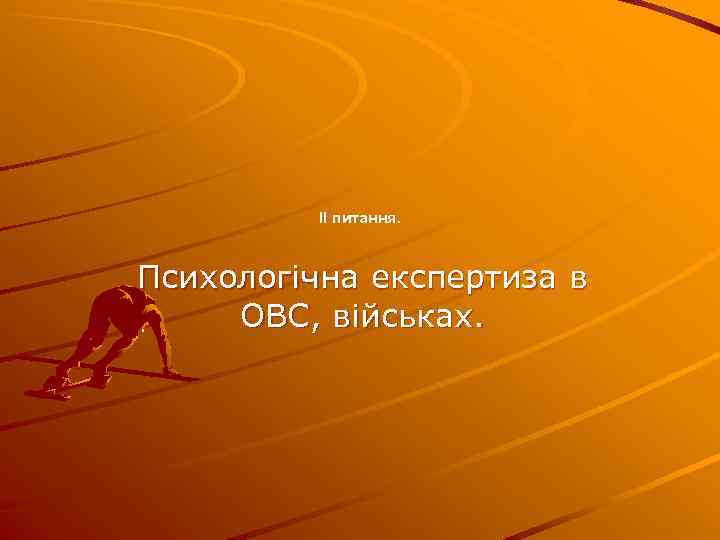 ІІ питання.

Психологічна експертиза в ОВС, військах.